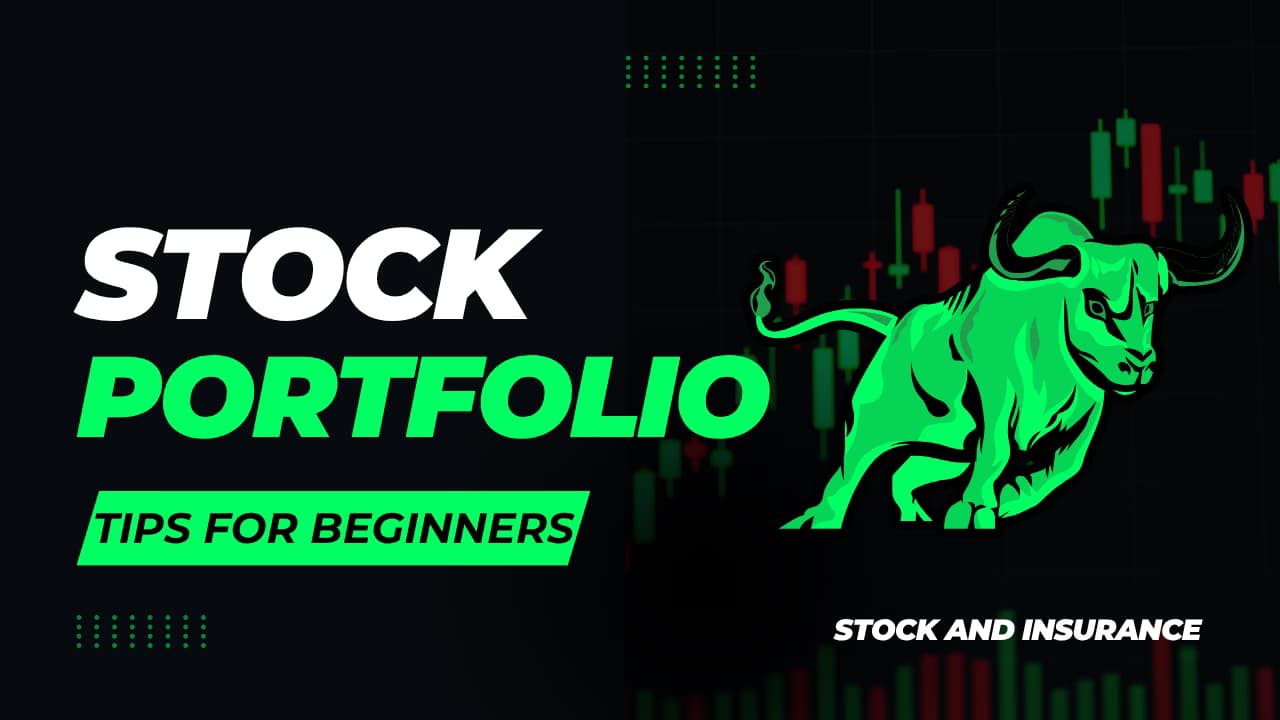 STOCK
PORTFOLIO
TIPS FOR BEGINNERS

STOCK AND INSURANCE